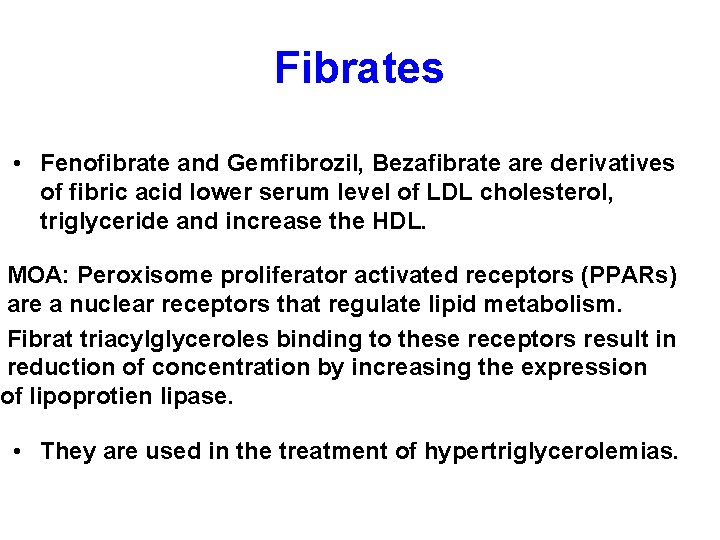 Fibrates

• Fenofibrate and Gemfibrozil, Bezafibrate are derivatives of fibric acid lower serum level of LDL cholesterol, triglyceride and increase the HDL.

MOA: Peroxisome proliferator activated receptors (PPARs) are a nuclear receptors that regulate lipid metabolism.

Fibrat triacylglyceroles binding to these receptors result in reduction of concentration by increasing the expression of lipoprotien lipase.

• They are used in the treatment of hypertriglycerolemias.